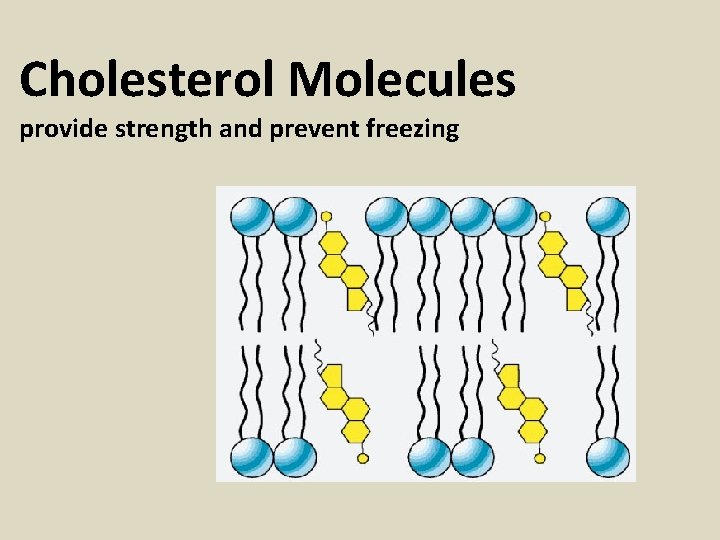 Cholesterol Molecules

provide strength and prevent freezing